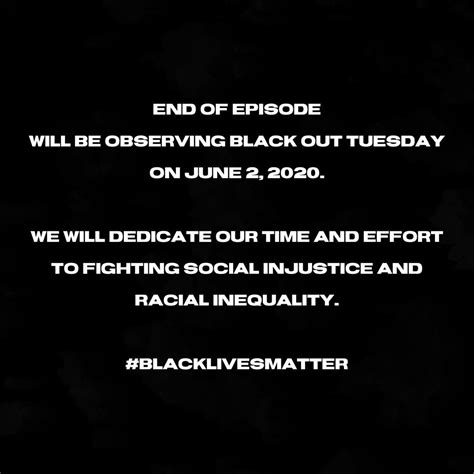 END OF EPISODE
WILL BE OBSERVING BLACK OUT TUESDAY
ON JUNE 2, 2020.

WE WILL DEDICATE OUR TIME AND EFFORT TO FIGHTING SOCIAL INJUSTICE AND RACIAL INEQUALITY.

#BLACKLIVESMATTER